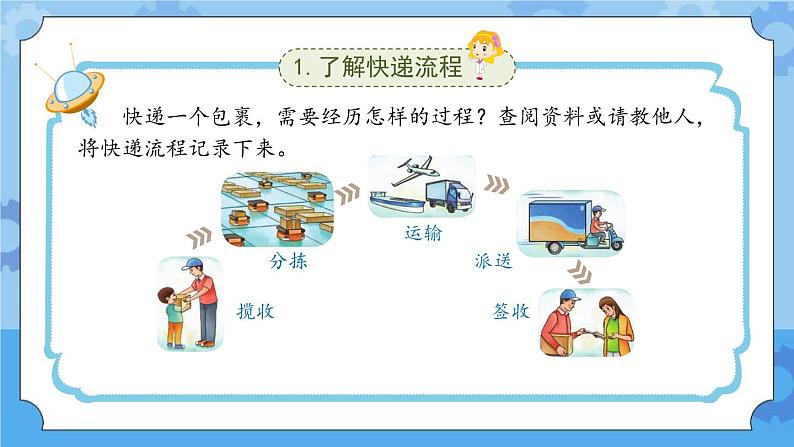 1. 了解快递流程

快递一个包裹，需要经历怎样的过程？查阅资料或请教他人，将快递流程记录下来。

揽收

分拣

运输

派送

签收